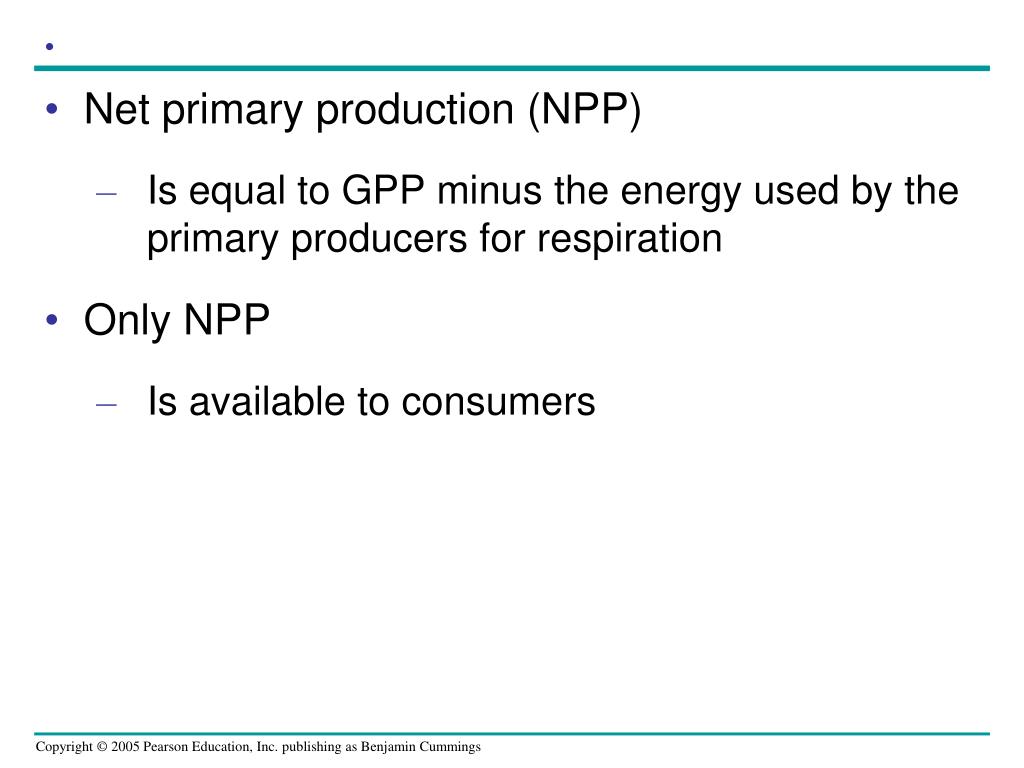 •

• Net primary production (NPP)

– Is equal to GPP minus the energy used by the primary producers for respiration

• Only NPP

– Is available to consumers

Copyright © 2005 Pearson Education, Inc. publishing as Benjamin Cummings